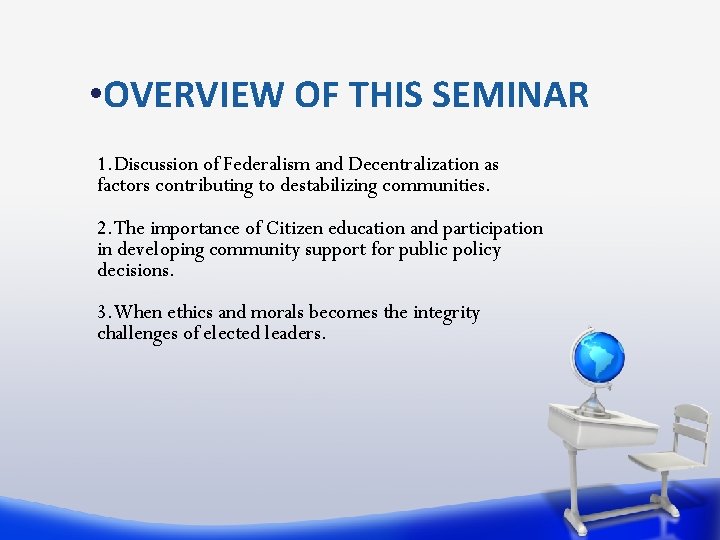 •OVERVIEW OF THIS SEMINAR

1. Discussion of Federalism and Decentralization as factors contributing to destabilizing communities.

2. The importance of Citizen education and participation in developing community support for public policy decisions.

3. When ethics and morals becomes the integrity challenges of elected leaders.